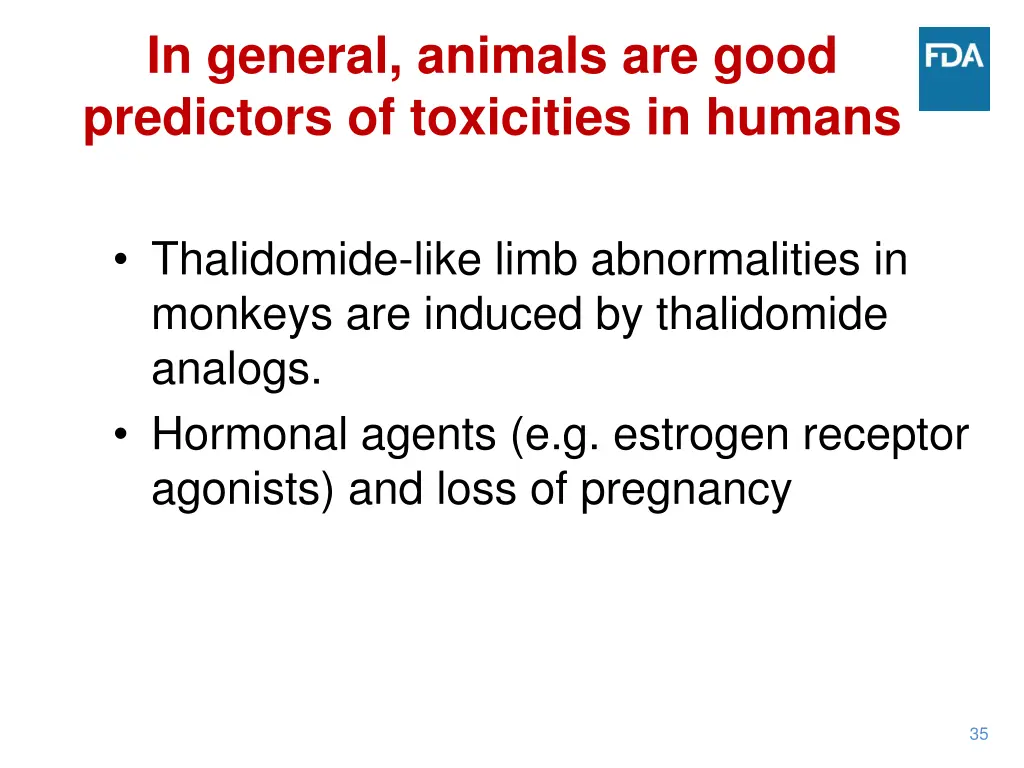 In general, animals are good predictors of toxicities in humans

FDA

• Thalidomide-like limb abnormalities in monkeys are induced by thalidomide analogs.
• Hormonal agents (e.g. estrogen receptor agonists) and loss of pregnancy

35